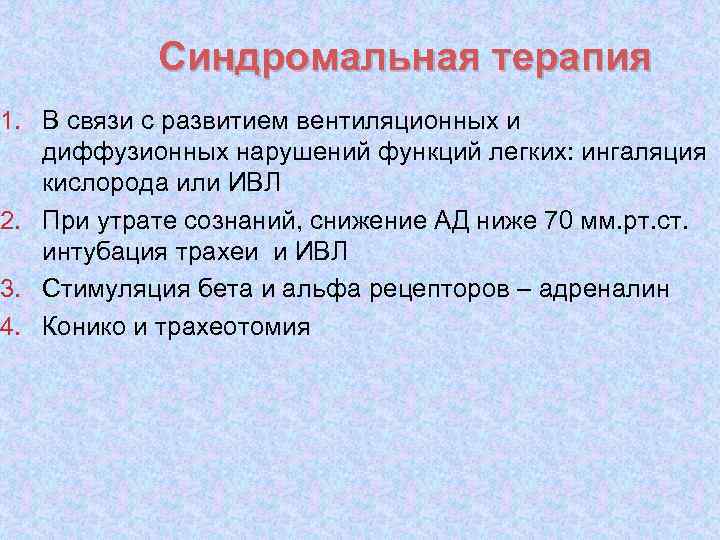 Синдромальная терапия

1. В связи с развитием вентиляционных и диффузионных нарушений функций легких: ингаляция кислорода или ИВЛ
2. При утрате сознаний, снижение АД ниже 70 мм.рт.ст. интубация трахеи и ИВЛ
3. Стимуляция бета и альфа рецепторов – адреналин
4. Конико и трахеотомия